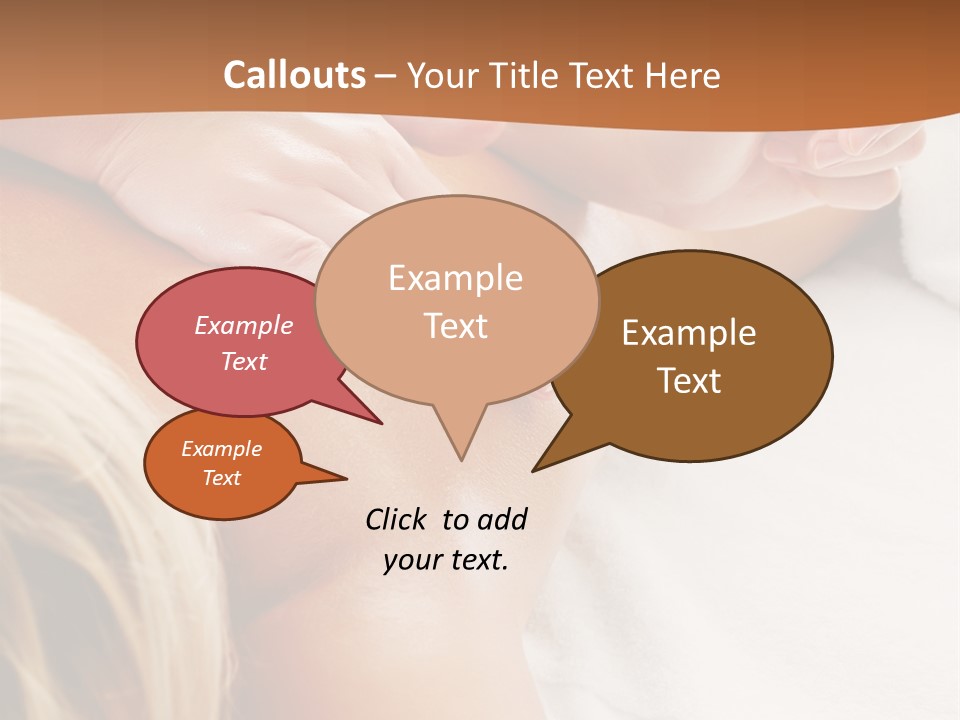 Callouts – Your Title Text Here

Example Text

Example Text

Example Text

Example Text

Click to add your text.